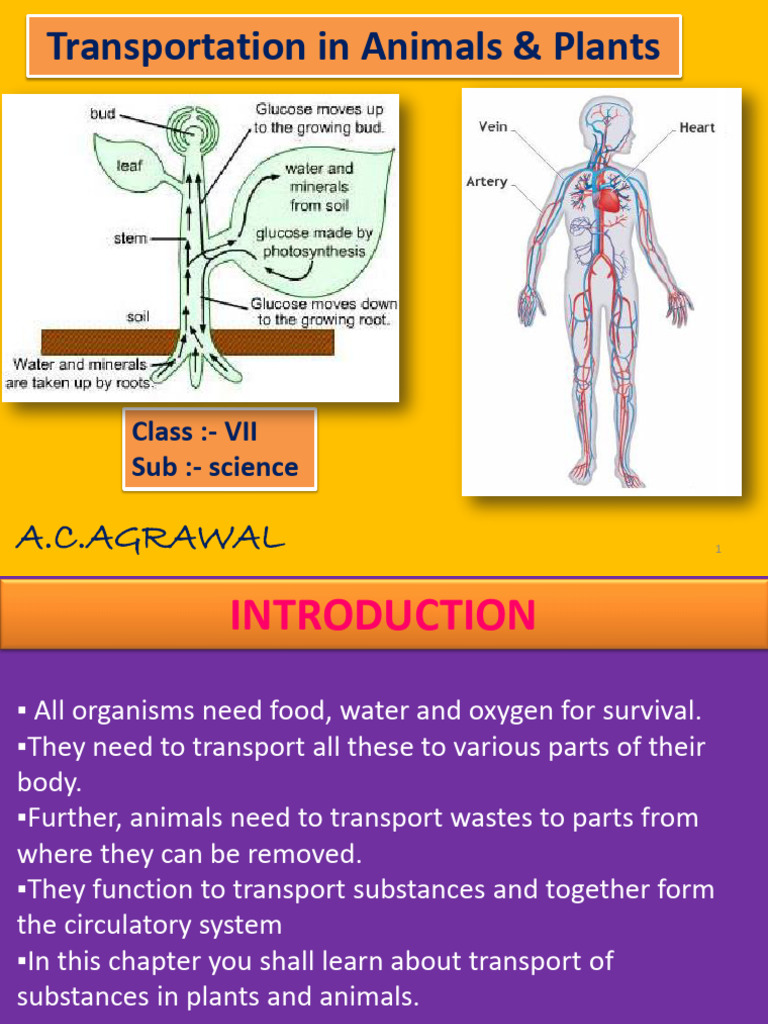 Transportation in Animals & Plants

bud
Glucose moves up to the growing bud.
leaf
water and minerals from soil
stem
glucose made by photosynthesis
soil
Glucose moves down to the growing root.
Water and minerals are taken up by roots.

Vein
Heart
Artery

Class :- VII
Sub :- science

A.C.AGRAWAL

1

INTRODUCTION

▪ All organisms need food, water and oxygen for survival.
▪They need to transport all these to various parts of their body.
▪Further, animals need to transport wastes to parts from where they can be removed.
▪They function to transport substances and together form the circulatory system
▪In this chapter you shall learn about transport of substances in plants and animals.